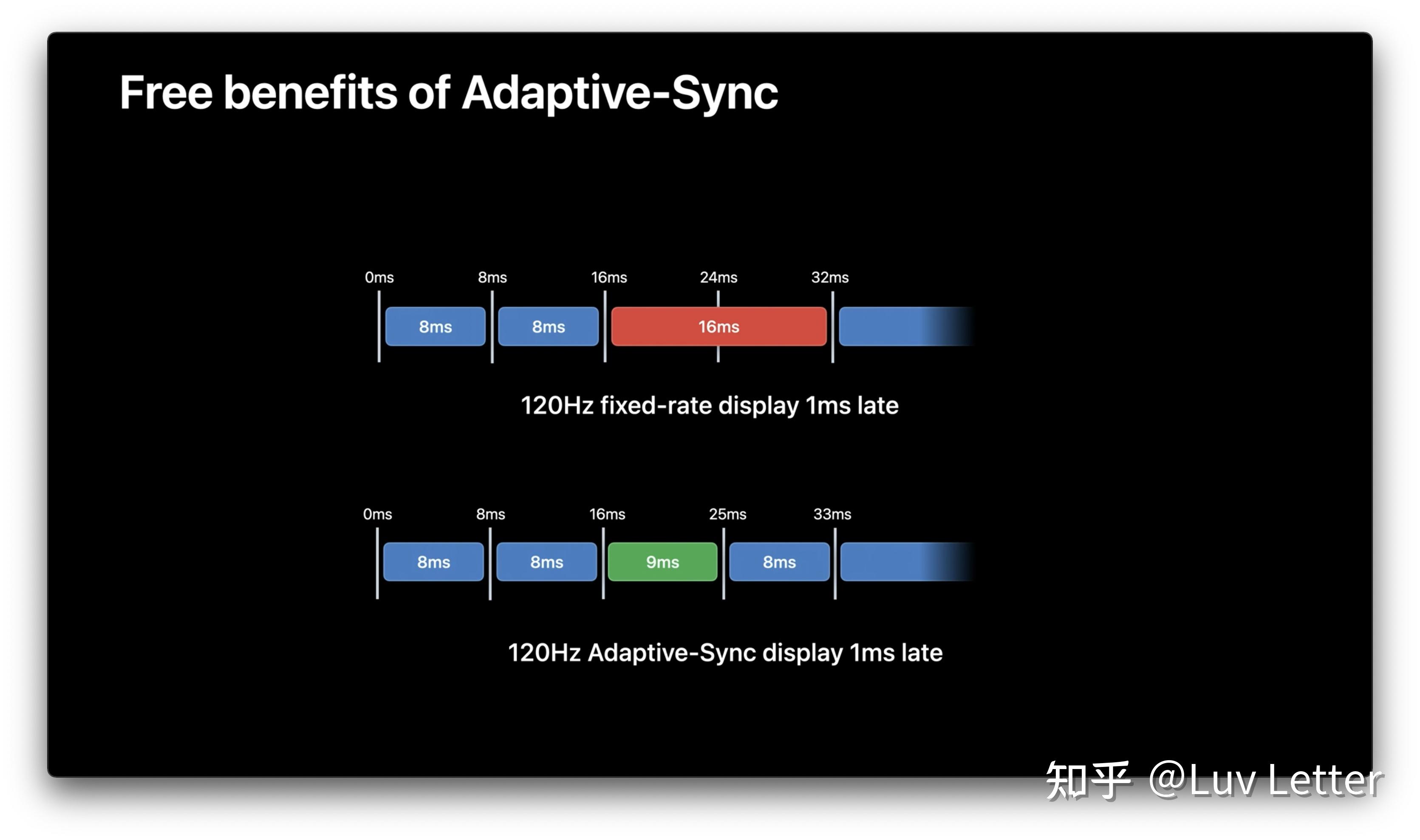 Free benefits of Adaptive-Sync

0ms 8ms 16ms 24ms 32ms

8ms 8ms 16ms

120Hz fixed-rate display 1ms late

0ms 8ms 16ms 25ms 33ms

8ms 8ms 9ms 8ms

120Hz Adaptive-Sync display 1ms late

知乎 @Luv Letter